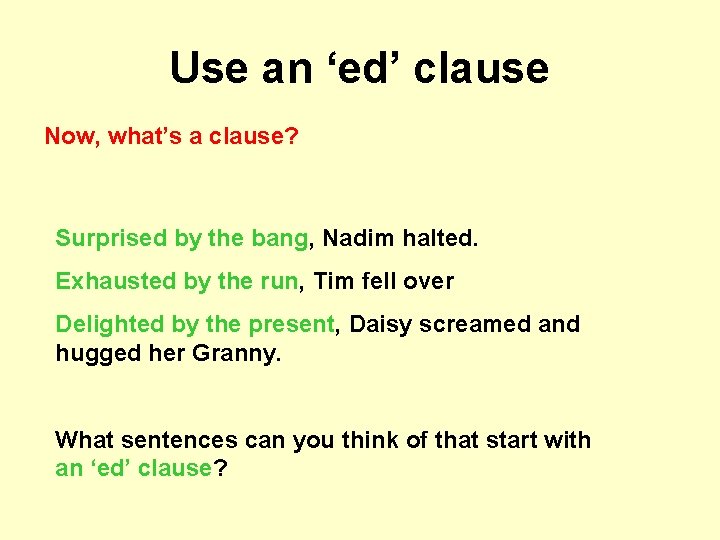 Use an ‘ed’ clause

Now, what’s a clause?

Surprised by the bang, Nadim halted.

Exhausted by the run, Tim fell over

Delighted by the present, Daisy screamed and hugged her Granny.

What sentences can you think of that start with an ‘ed’ clause?